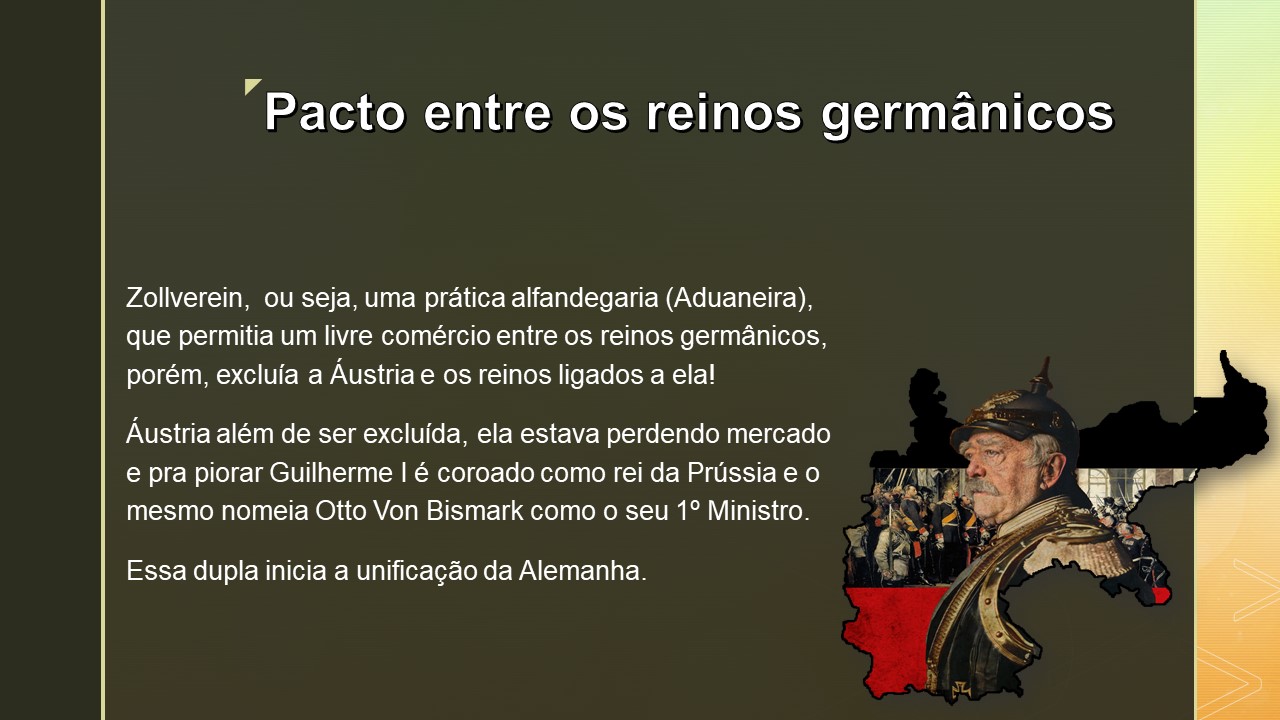 Pacto entre os reinos germânicos

Zollverein, ou seja, uma prática alfandegaria (Aduaneira), que permitia um livre comércio entre os reinos germânicos, porém, excluía a Áustria e os reinos ligados a ela!

Áustria além de ser excluída, ela estava perdendo mercado e pra piorar Guilherme I é coroado como rei da Prússia e o mesmo nomeia Otto Von Bismark como o seu 1º Ministro.

Essa dupla inicia a unificação da Alemanha.